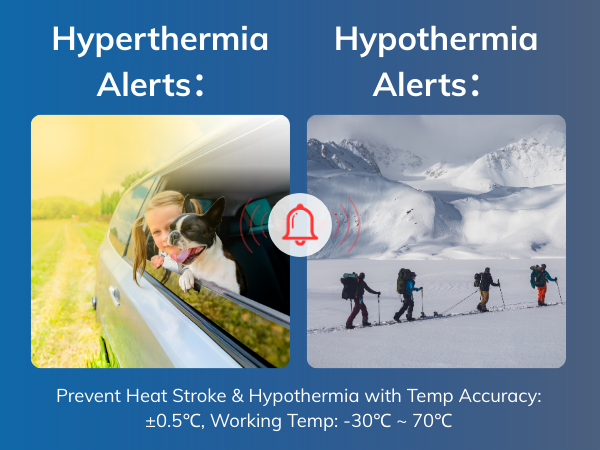 Hyperthermia Alerts：

Hypothermia Alerts：

Prevent Heat Stroke & Hypothermia with Temp Accuracy: ±0.5℃, Working Temp: -30℃ ~ 70℃